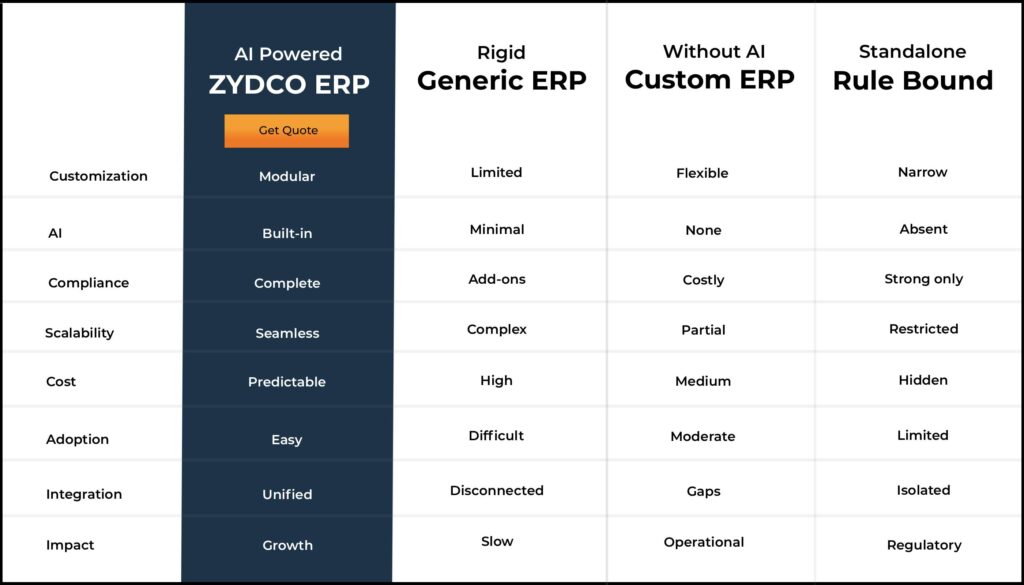 |  | AI Powered ZYDCO ERP Get Quote | Rigid Generic ERP | Without AI Custom ERP | Standalone Rule Bound |
|---|---|---|---|---|
| Customization | Modular | Limited | Flexible | Narrow |
| AI | Built-in | Minimal | None | Absent |
| Compliance | Complete | Add-ons | Costly | Strong only |
| Scalability | Seamless | Complex | Partial | Restricted |
| Cost | Predictable | High | Medium | Hidden |
| Adoption | Easy | Difficult | Moderate | Limited |
| Integration | Unified | Disconnected | Gaps | Isolated |
| Impact | Growth | Slow | Operational | Regulatory |